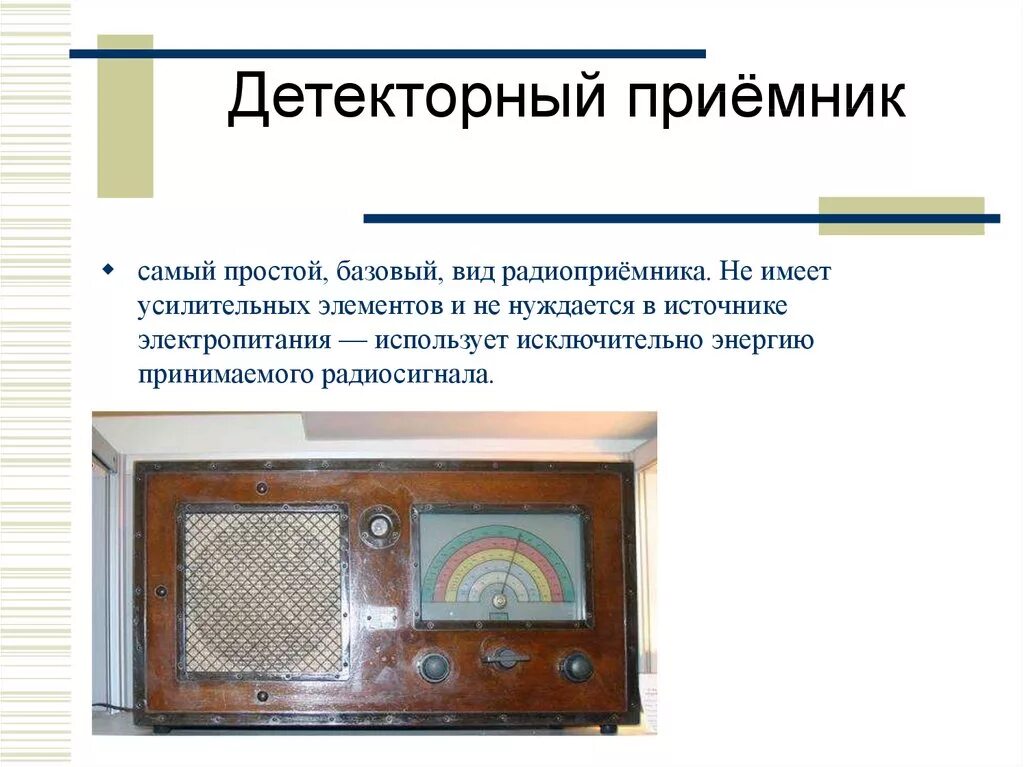 Детекторный приёмник

самый простой, базовый, вид радиоприёмника. Не имеет усилительных элементов и не нуждается в источнике электропитания — использует исключительно энергию принимаемого радиосигнала.